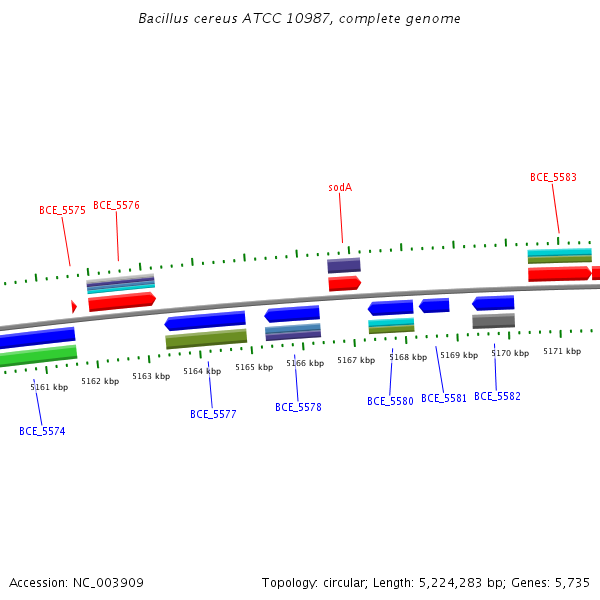 Bacillus cereus ATCC 10987, complete genome

BCE_5575
BCE_5576
sodA
BCE_5583

5161 kbp
5162 kbp
5163 kbp
5164 kbp
5165 kbp
5166 kbp
5167 kbp
5168 kbp
5169 kbp
5170 kbp
5171 kbp

BCE_5574
BCE_5577
BCE_5578
BCE_5580
BCE_5581
BCE_5582

Accession: NC_003909

Topology: circular; Length: 5,224,283 bp; Genes: 5,735